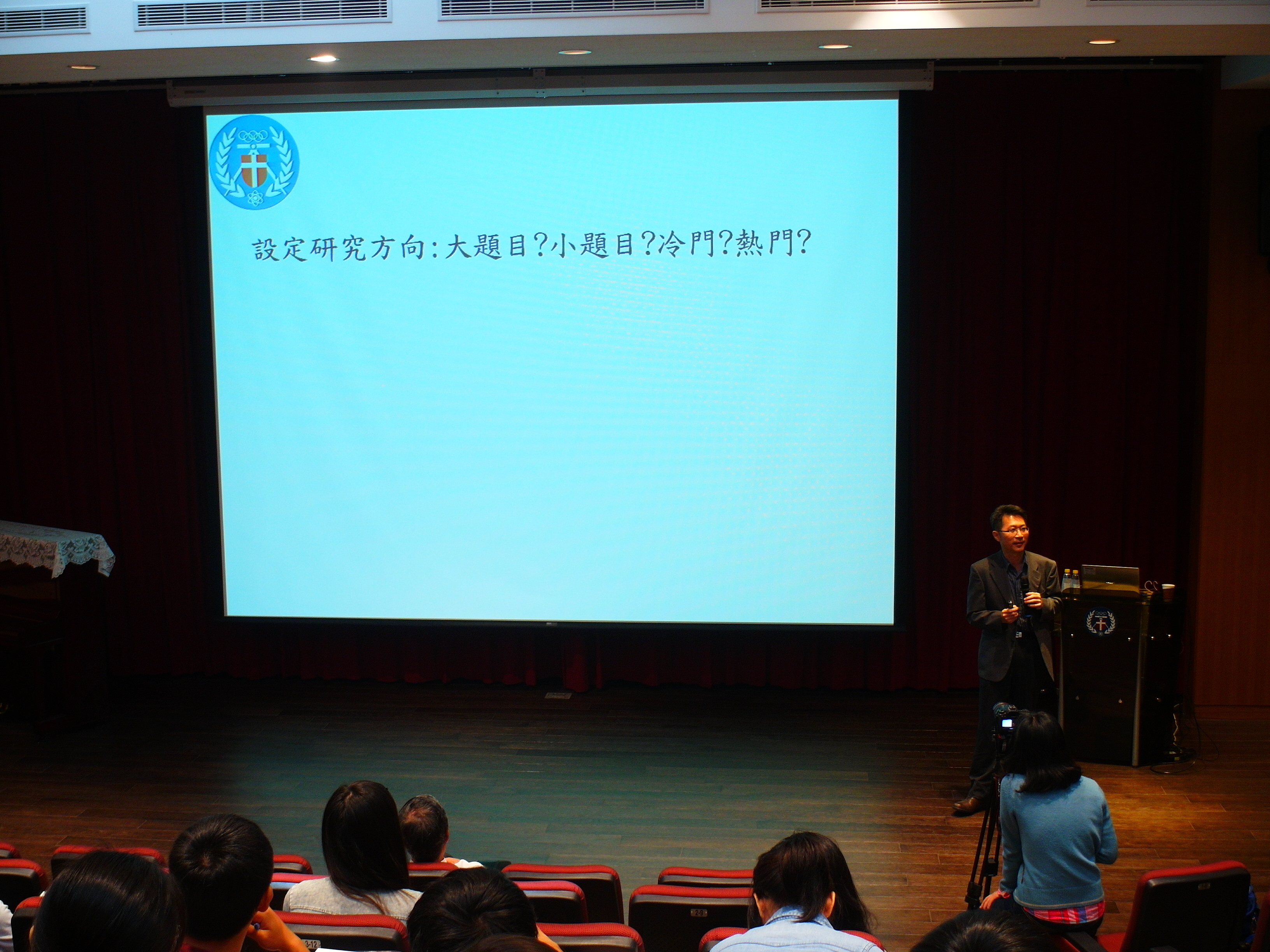 設定研究方向:大題目?小題目?冷門?熱門?